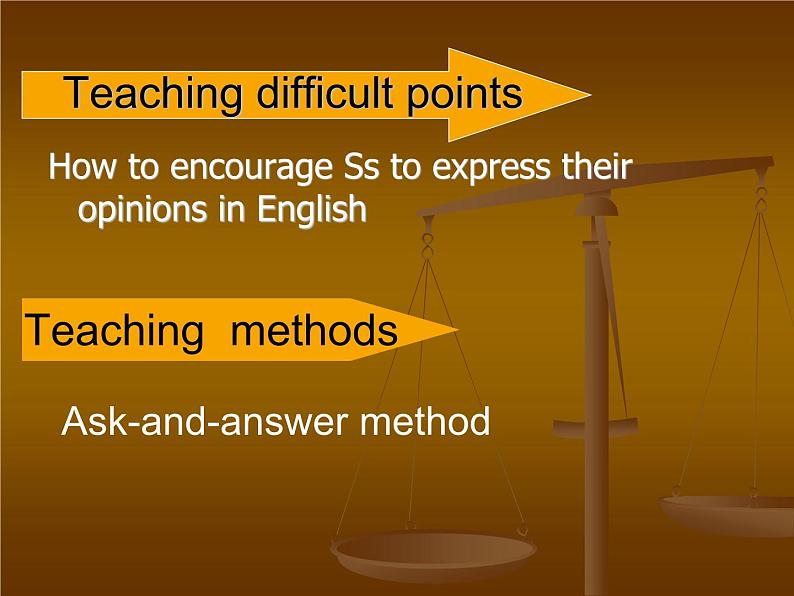 Teaching difficult points

How to encourage Ss to express their opinions in English

Teaching methods

Ask-and-answer method